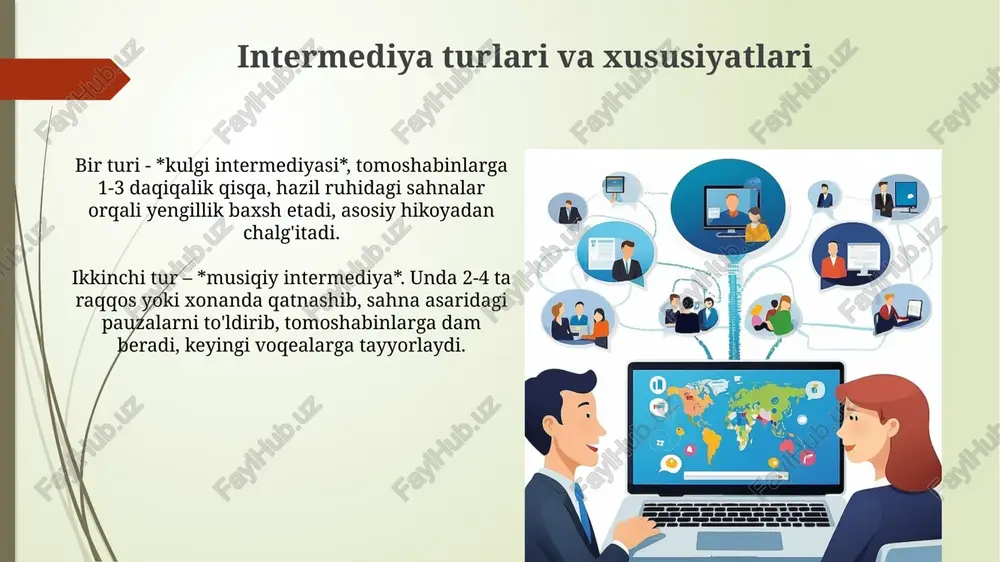 Intermediya turlari va xususiyatlari

Bir turi - *kulgi intermediyasi*, tomoshabinlarga 1-3 daqiqalik qisqa, hazil ruhidagi sahnalar orqali yengillik baxsh etadi, asosiy hikoyadan chalg'itadi.

Ikkinchi tur – *musiqiy intermediya*. Unda 2-4 ta raqqos yoki xonanda qatnashib, sahna asaridagi pauzalarni to'ldirib, tomoshabinlarga dam beradi, keyingi voqealarga tayyorlaydi.

FaylHub.uz